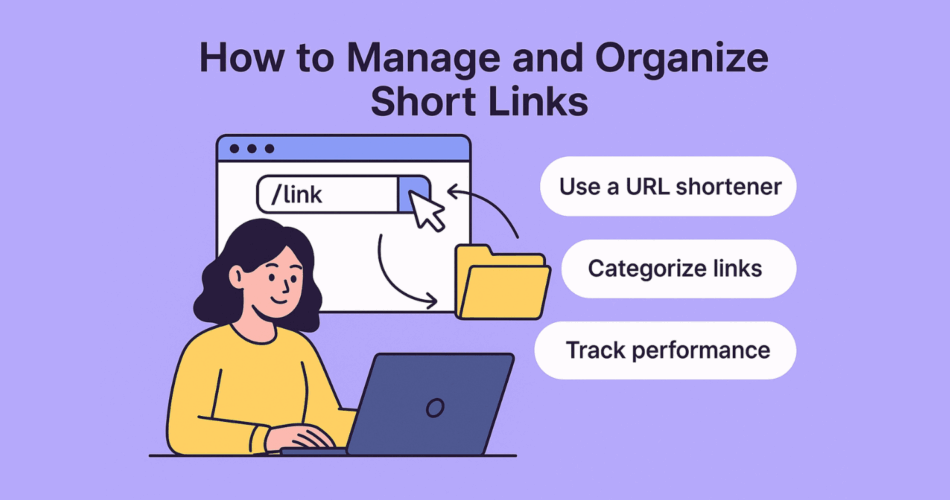 How to Manage and Organize Short Links

/link

Use a URL shortener

Categorize links

Track performance